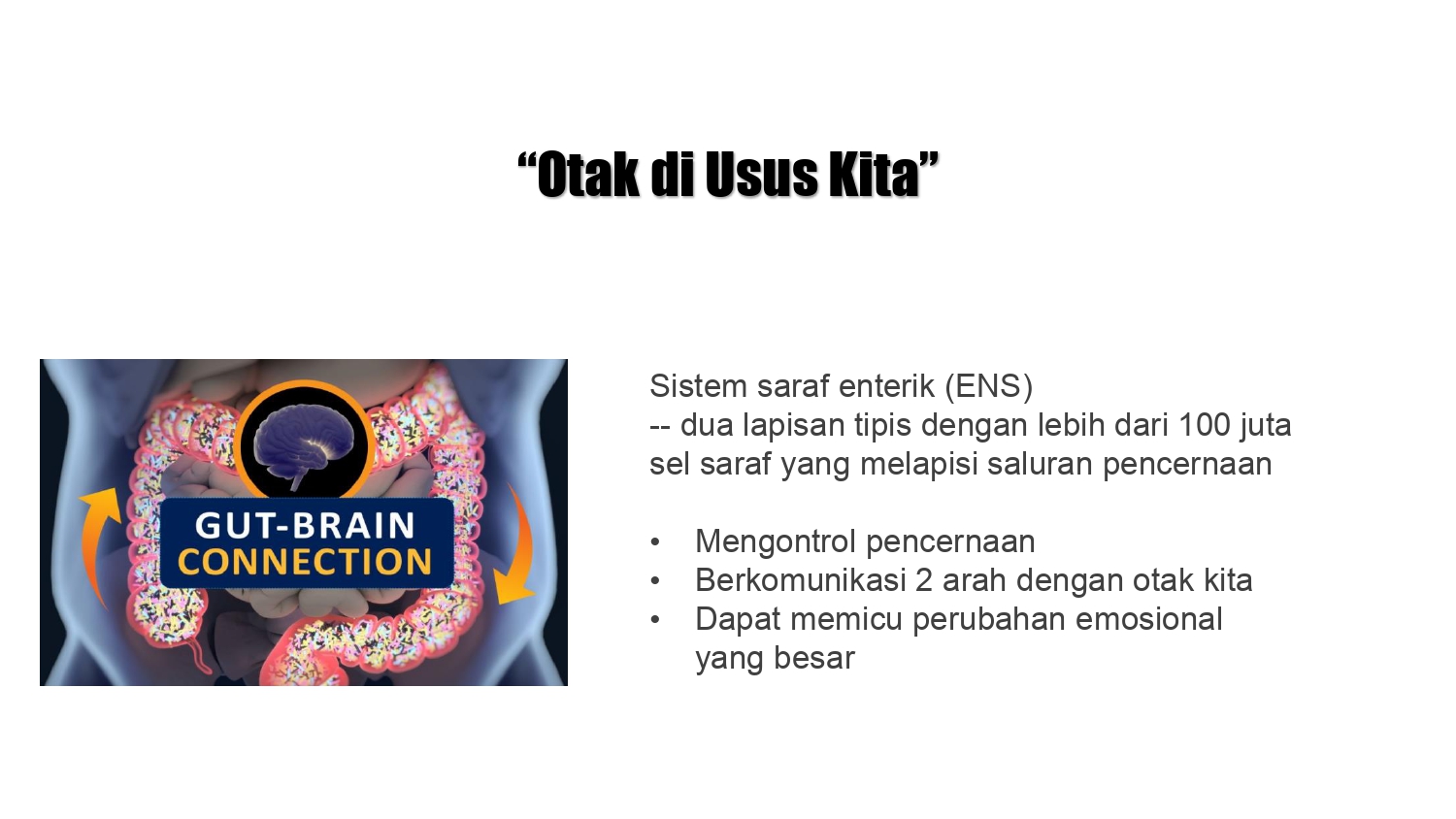 “Otak di Usus Kita”

GUT-BRAIN
CONNECTION

Sistem saraf enterik (ENS)
-- dua lapisan tipis dengan lebih dari 100 juta sel saraf yang melapisi saluran pencernaan

• Mengontrol pencernaan
• Berkomunikasi 2 arah dengan otak kita
• Dapat memicu perubahan emosional yang besar